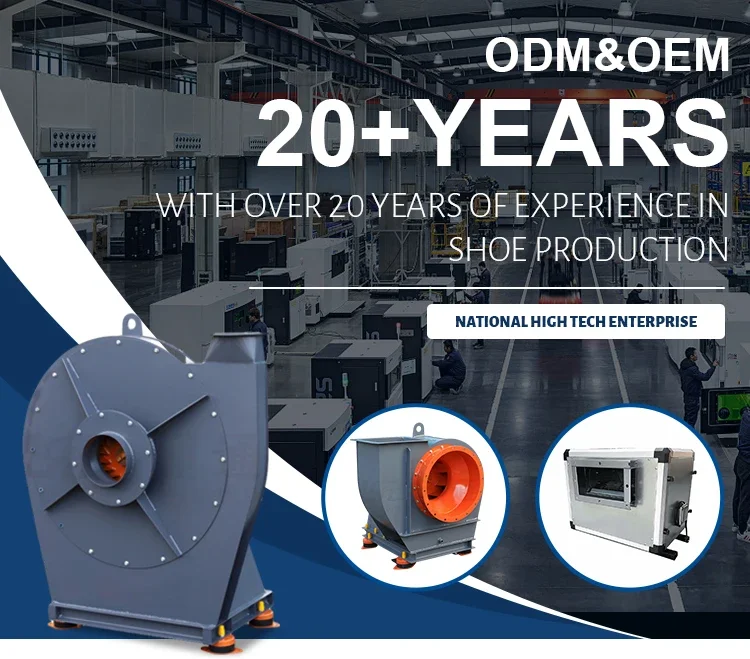 ODM&OEM

20+YEARS

WITH OVER 20 YEARS OF EXPERIENCE IN SHOE PRODUCTION

NATIONAL HIGH TECH ENTERPRISE